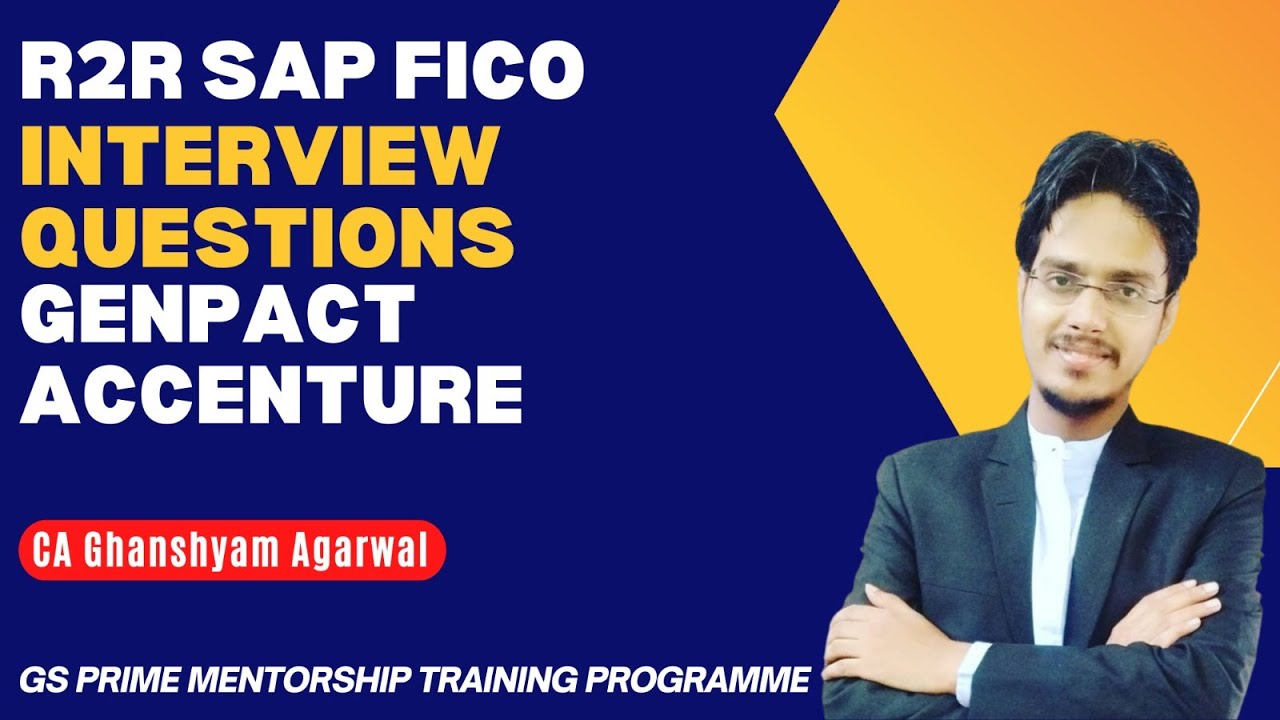 R2R SAP FICO
INTERVIEW QUESTIONS
GENPACT
ACCENTURE

CA Ghanshyam Agarwal

GS PRIME MENTORSHIP TRAINING PROGRAMME